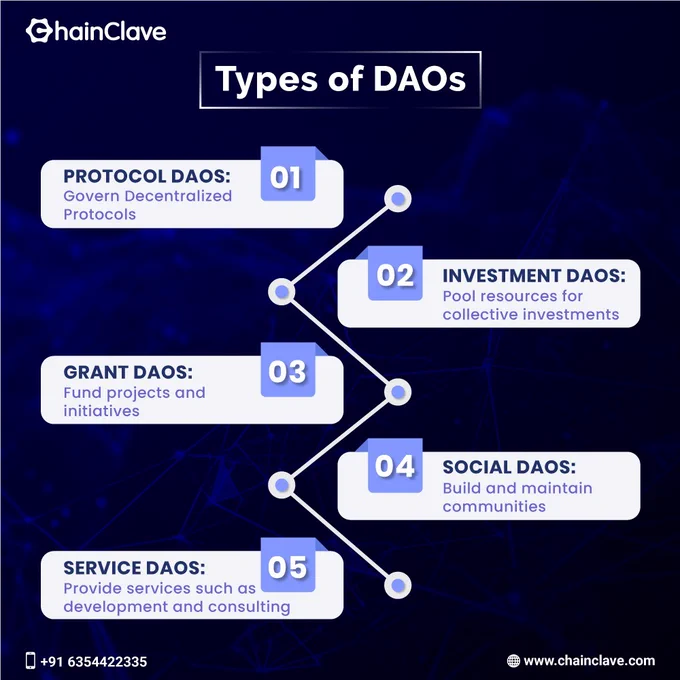 ChainClave

Types of DAOs

01
PROTOCOL DAOS:
Govern Decentralized Protocols

02
INVESTMENT DAOS:
Pool resources for collective investments

03
GRANT DAOS:
Fund projects and initiatives

04
SOCIAL DAOS:
Build and maintain communities

05
SERVICE DAOS:
Provide services such as development and consulting

+91 6354422335

www.chainclave.com